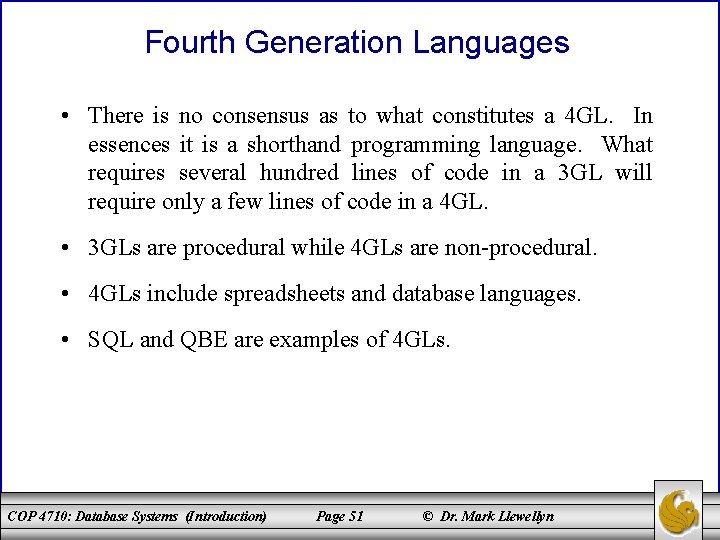 Fourth Generation Languages

• There is no consensus as to what constitutes a 4GL. In essences it is a shorthand programming language. What requires several hundred lines of code in a 3GL will require only a few lines of code in a 4GL.

• 3GLs are procedural while 4GLs are non-procedural.

• 4GLs include spreadsheets and database languages.

• SQL and QBE are examples of 4GLs.

COP 4710: Database Systems (Introduction) Page 51 © Dr. Mark Llewellyn